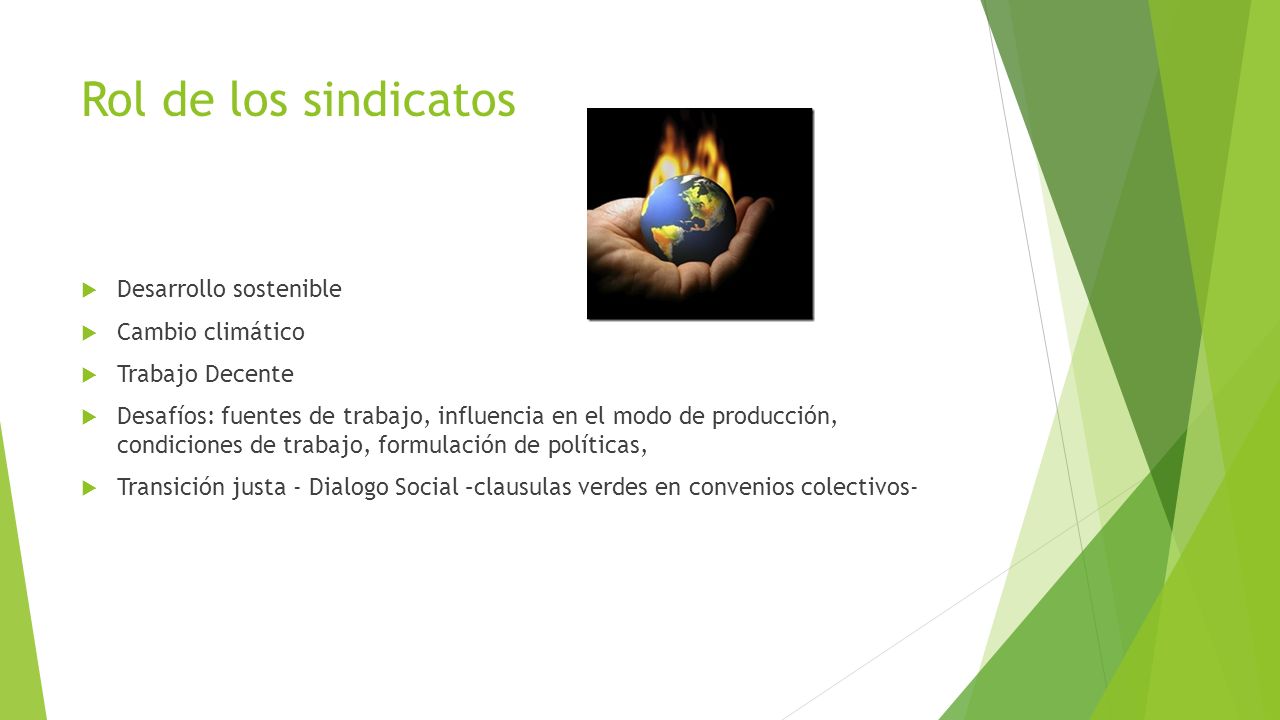 Rol de los sindicatos

Desarrollo sostenible

Cambio climático

Trabajo Decente

Desafíos: fuentes de trabajo, influencia en el modo de producción, condiciones de trabajo, formulación de políticas,

Transición justa - Dialogo Social –clausulas verdes en convenios colectivos-